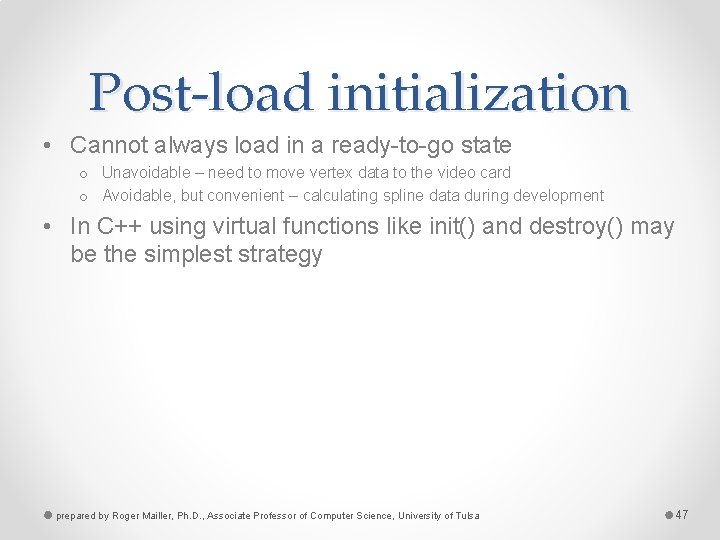 Post-load initialization

• Cannot always load in a ready-to-go state
  o Unavoidable – need to move vertex data to the video card
  o Avoidable, but convenient – calculating spline data during development

• In C++ using virtual functions like init() and destroy() may be the simplest strategy

prepared by Roger Mailler, Ph.D., Associate Professor of Computer Science, University of Tulsa

47